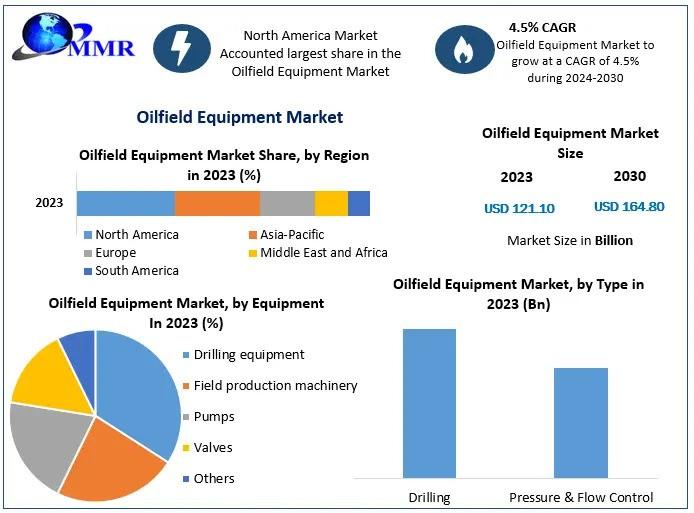 MMR

North America Market Accounted largest share in the Oilfield Equipment Market

4.5% CAGR
Oilfield Equipment Market to grow at a CAGR of 4.5% during 2024-2030

Oilfield Equipment Market

Oilfield Equipment Market Share, by Region in 2023 (%)

2023

North America
Asia-Pacific
Europe
Middle East and Africa
South America

Oilfield Equipment Market Size

2023
2030
USD 121.10
USD 164.80

Market Size in Billion

Oilfield Equipment Market, by Equipment In 2023 (%)

Drilling equipment
Field production machinery
Pumps
Valves
Others

Oilfield Equipment Market, by Type in 2023 (Bn)

Drilling
Pressure & Flow Control